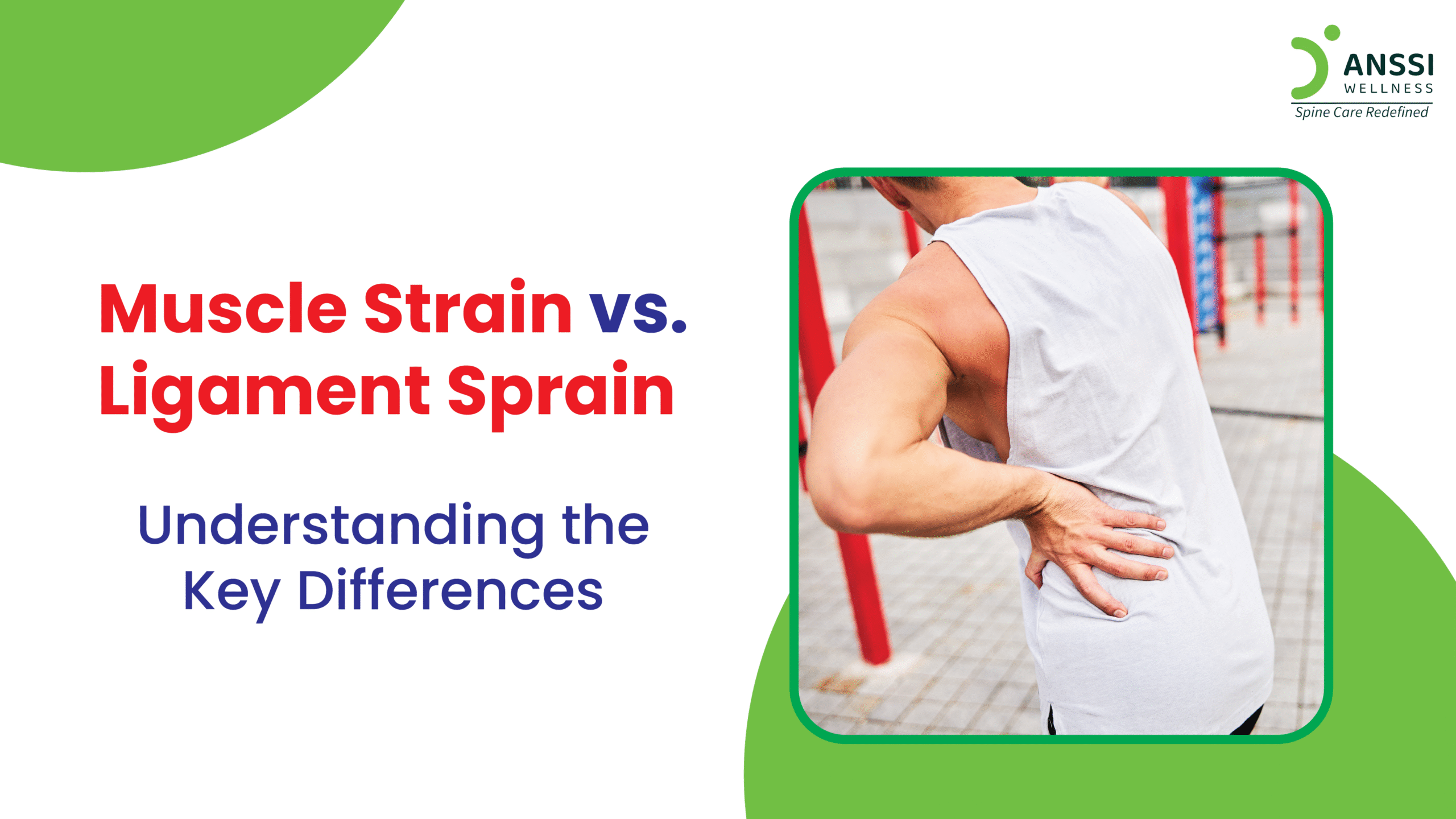 ANSSI
WELLNESS
Spine Care Redefined

Muscle Strain vs. Ligament Sprain

Understanding the Key Differences